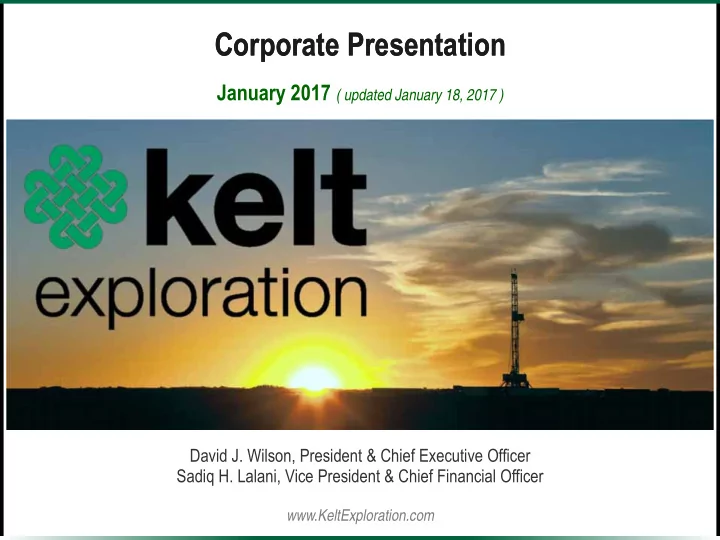 Corporate Presentation

January 2017 ( updated January 18, 2017 )

kelt
exploration

David J. Wilson, President & Chief Executive Officer
Sadiq H. Lalani, Vice President & Chief Financial Officer

www.KeltExploration.com